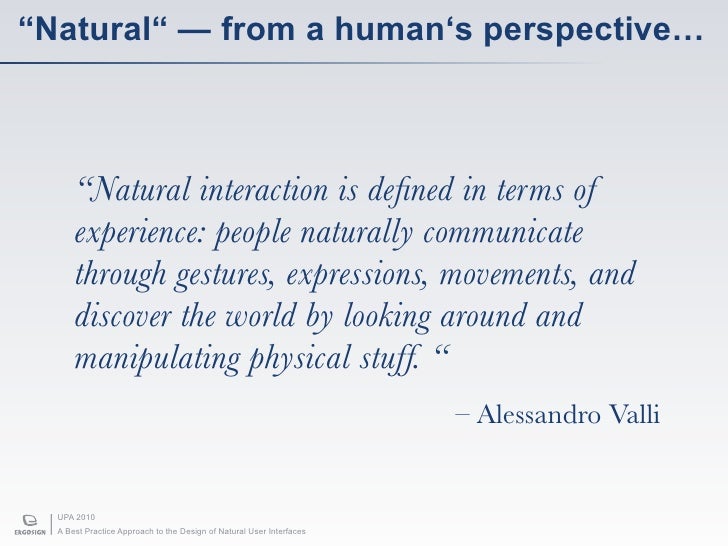 “Natural“ — from a human‘s perspective…

“Natural interaction is defined in terms of experience: people naturally communicate through gestures, expressions, movements, and discover the world by looking around and manipulating physical stuff. “

– Alessandro Valli

ERGOSIGN

UPA 2010
A Best Practice Approach to the Design of Natural User Interfaces